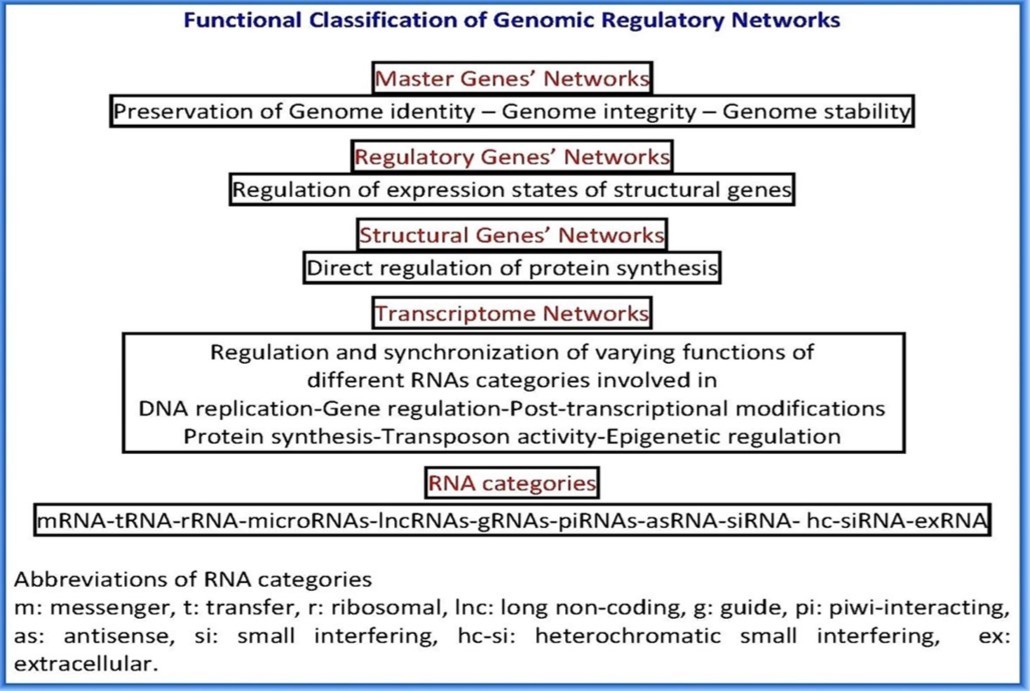 Functional Classification of Genomic Regulatory Networks

Master Genes' Networks

Preservation of Genome identity – Genome integrity – Genome stability

Regulatory Genes' Networks

Regulation of expression states of structural genes

Structural Genes' Networks

Direct regulation of protein synthesis

Transcriptome Networks

Regulation and synchronization of varying functions of different RNAs categories involved in DNA replication-Gene regulation-Post-transcriptional modifications Protein synthesis-Transposon activity-Epigenetic regulation

RNA categories

mRNA-tRNA-rRNA-microRNAs-lncRNAs-gRNAs-piRNAs-asRNA-siRNA- hc-siRNA-exRNA

Abbreviations of RNA categories
m: messenger, t: transfer, r: ribosomal, lnc: long non-coding, g: guide, pi: piwi-interacting, as: antisense, si: small interfering, hc-si: heterochromatic small interfering, ex: extracellular.